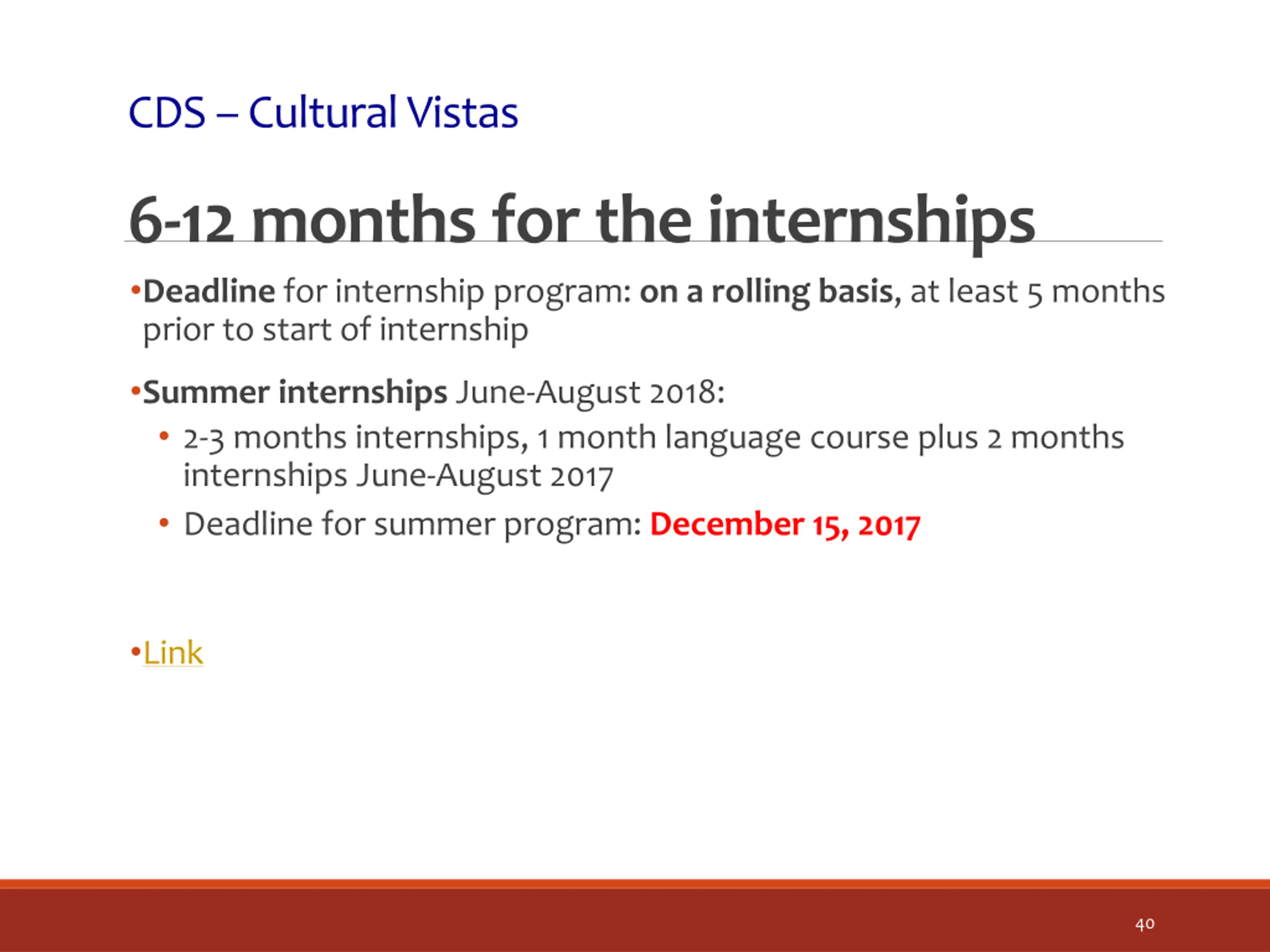 CDS – Cultural Vistas

6-12 months for the internships

•Deadline for internship program: on a rolling basis, at least 5 months prior to start of internship

•Summer internships June-August 2018:
• 2-3 months internships, 1 month language course plus 2 months internships June-August 2017
• Deadline for summer program: December 15, 2017

•Link

40